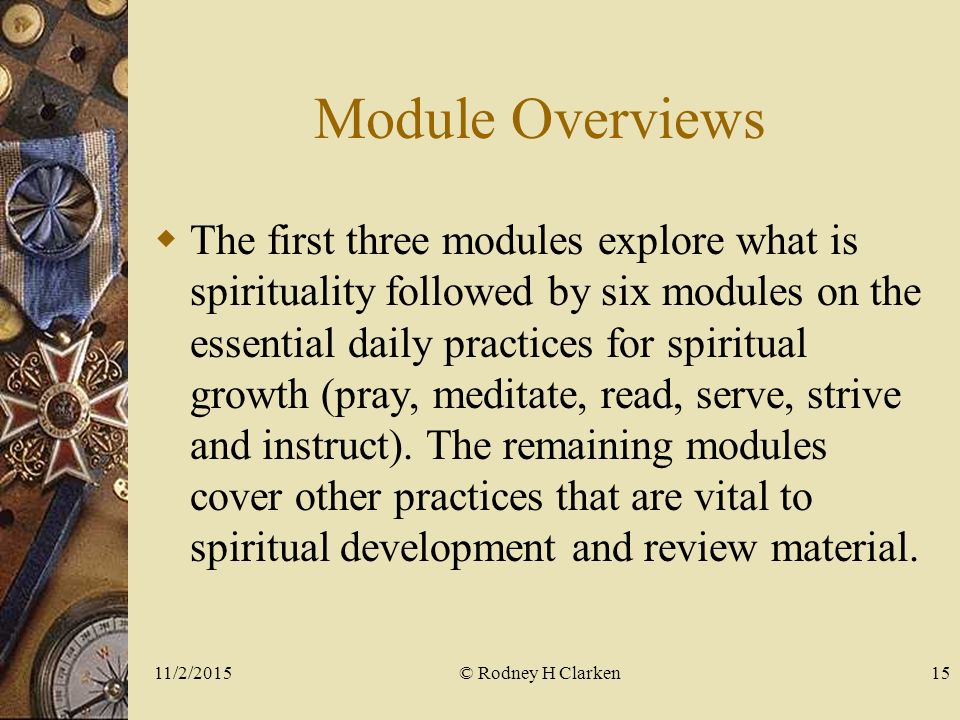 Module Overviews

The first three modules explore what is spirituality followed by six modules on the essential daily practices for spiritual growth (pray, meditate, read, serve, strive and instruct). The remaining modules cover other practices that are vital to spiritual development and review material.

11/2/2015

© Rodney H Clarken

15